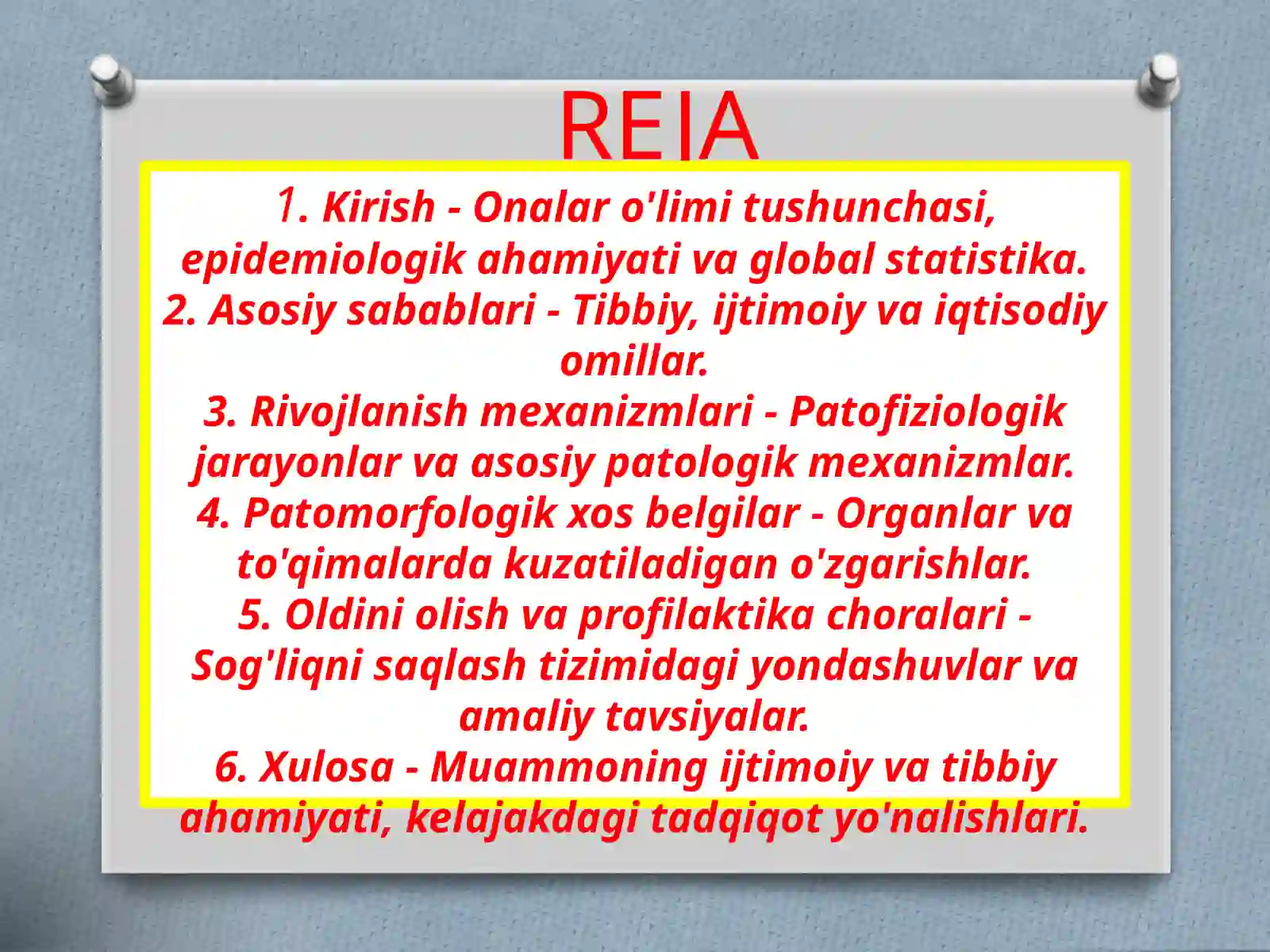 REJA

1. Kirish - Onalar o'limi tushunchasi, epidemiologik ahamiyati va global statistika.
2. Asosiy sabablari - Tibbiy, ijtimoiy va iqtisodiy omillar.
3. Rivojlanish mexanizmlari - Patofiziologik jarayonlar va asosiy patologik mexanizmlar.
4. Patomorfologik xos belgilar - Organlar va to'qimalarda kuzatiladigan o'zgarishlar.
5. Oldini olish va profilaktika choralari - Sog'liqni saqlash tizimidagi yondashuvlar va amaliy tavsiyalar.
6. Xulosa - Muammoning ijtimoiy va tibbiy ahamiyati, kelajakdagi tadqiqot yo'nalishlari.